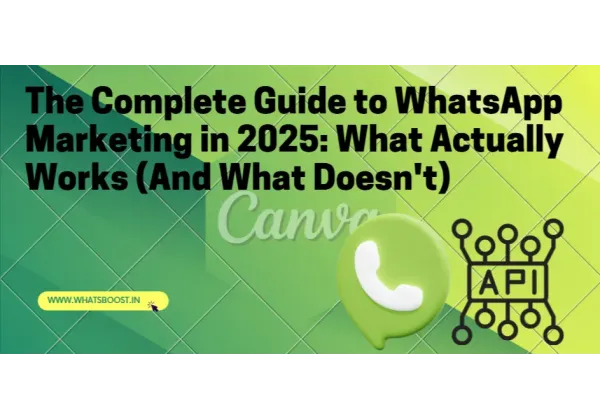 The Complete Guide to WhatsApp Marketing in 2025: What Actually Works (And What Doesn't)

Canva

WWW.WHATSBOOST.IN

API